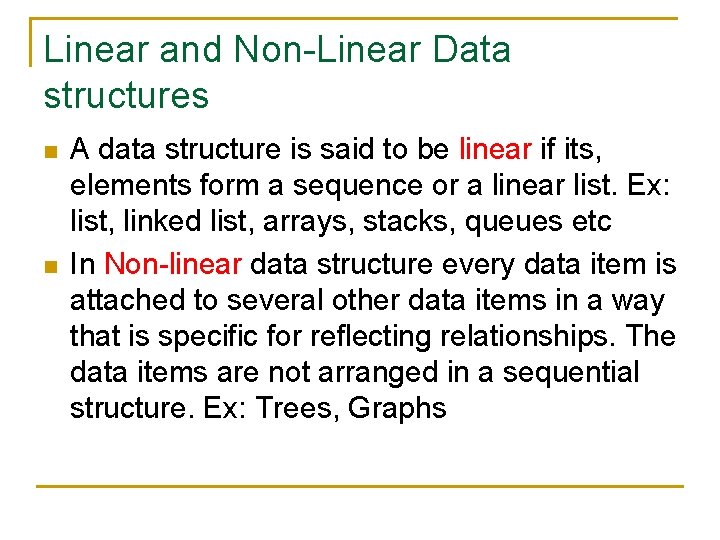 Linear and Non-Linear Data structures

- A data structure is said to be linear if its, elements form a sequence or a linear list. Ex: list, linked list, arrays, stacks, queues etc
- In Non-linear data structure every data item is attached to several other data items in a way that is specific for reflecting relationships. The data items are not arranged in a sequential structure. Ex: Trees, Graphs